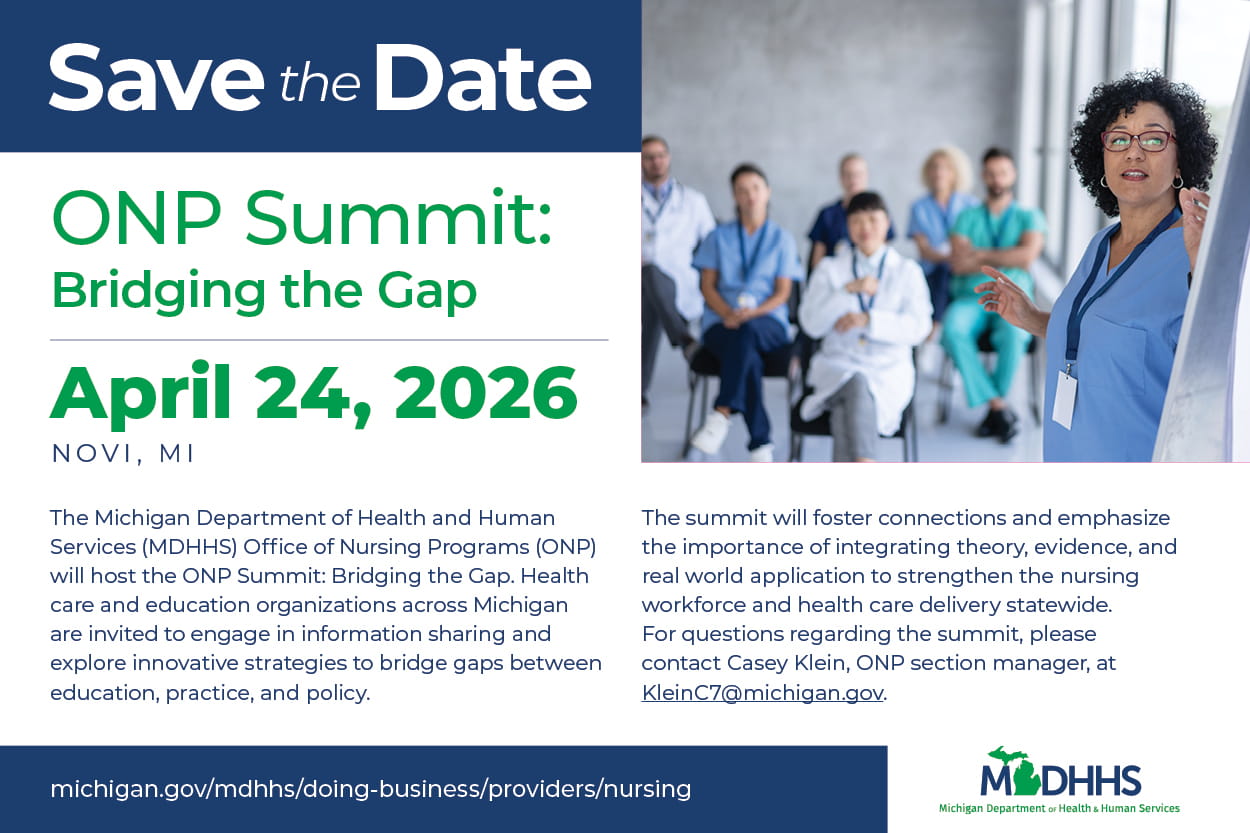 Save the Date

ONP Summit:
Bridging the Gap

April 24, 2026
NOVI, MI

The Michigan Department of Health and Human Services (MDHHS) Office of Nursing Programs (ONP) will host the ONP Summit: Bridging the Gap. Health care and education organizations across Michigan are invited to engage in information sharing and explore innovative strategies to bridge gaps between education, practice, and policy.

The summit will foster connections and emphasize the importance of integrating theory, evidence, and real world application to strengthen the nursing workforce and health care delivery statewide.
For questions regarding the summit, please contact Casey Klein, ONP section manager, at KleinC7@michigan.gov.

michigan.gov/mdhhs/doing-business/providers/nursing

MDHHS
Michigan Department of Health & Human Services